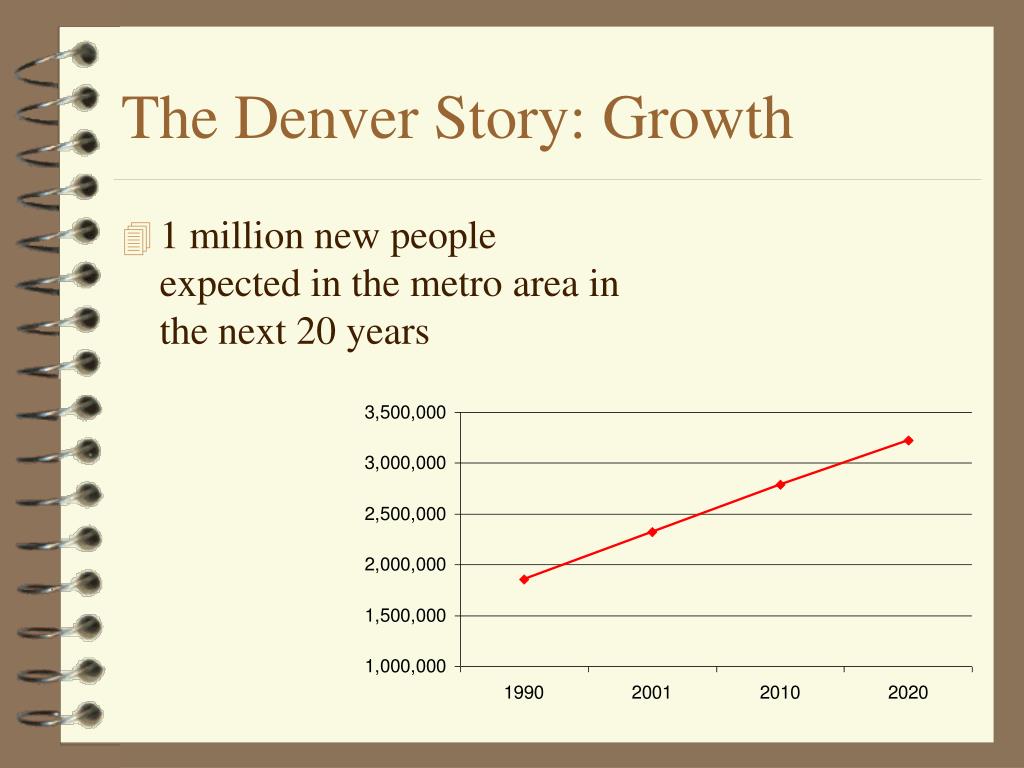 The Denver Story: Growth

1 million new people expected in the metro area in the next 20 years

3,500,000
3,000,000
2,500,000
2,000,000
1,500,000
1,000,000

1990
2001
2010
2020